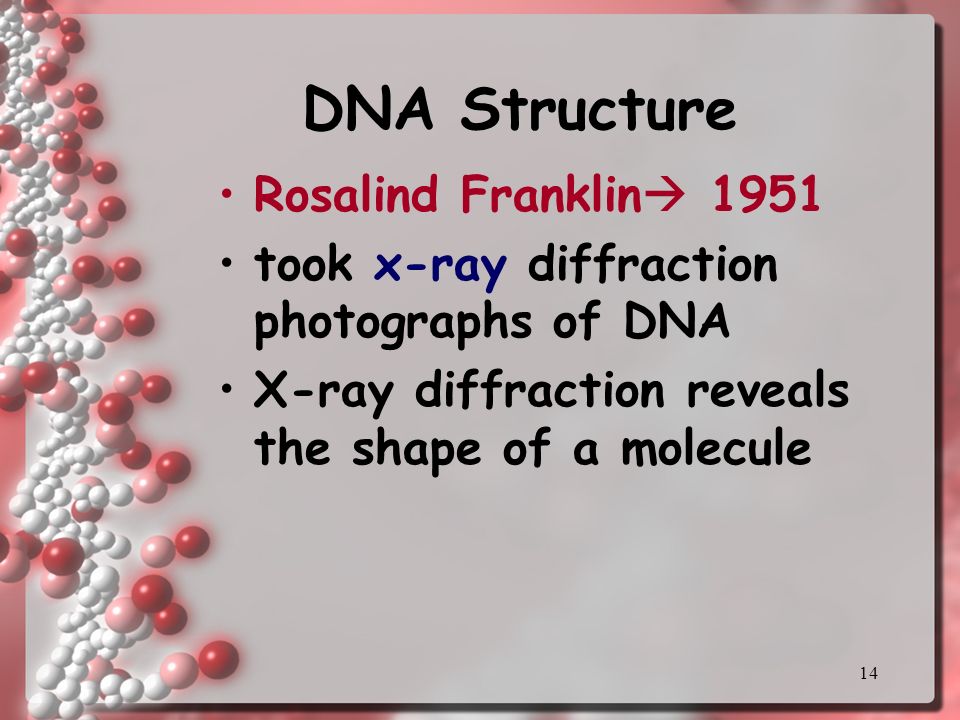 DNA Structure

• Rosalind Franklin→ 1951
• took x-ray diffraction photographs of DNA
• X-ray diffraction reveals the shape of a molecule

14